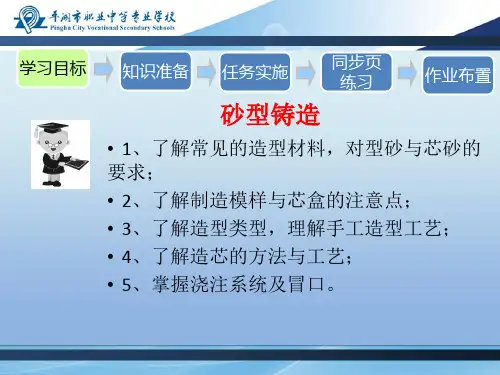 平湖市职业中等专业学校
Pinghu City Vocational Secondary Schools

学习目标

知识准备

任务实施

同步页练习

作业布置

砂型铸造

• 1、了解常见的造型材料，对型砂与芯砂的要求；

• 2、了解制造模样与芯盒的注意点；

• 3、了解造型类型，理解手工造型工艺；

• 4、了解造芯的方法与工艺；

• 5、掌握浇注系统及冒口。